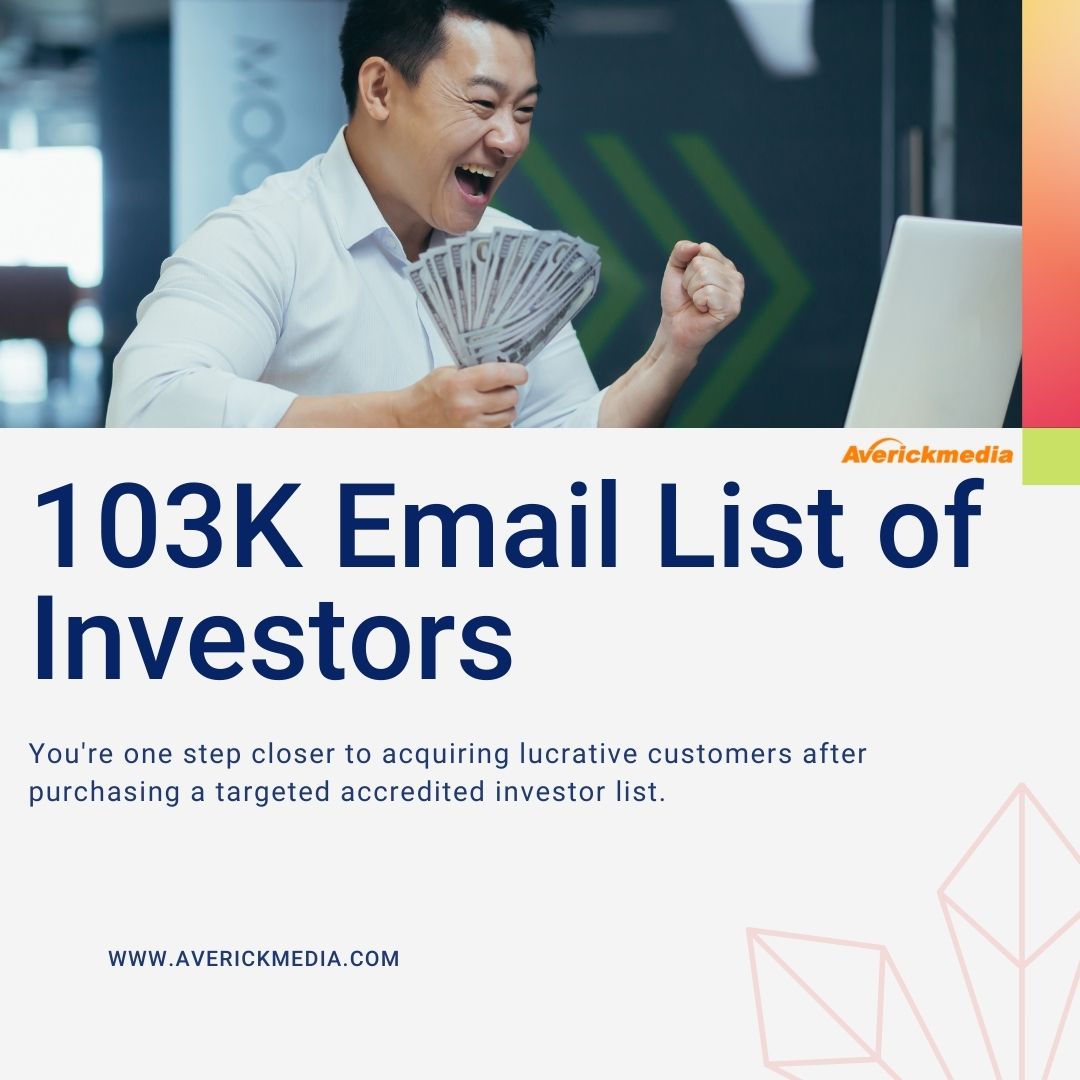 Averickmedia

103K Email List of Investors

You're one step closer to acquiring lucrative customers after purchasing a targeted accredited investor list.

WWW.AVERICKMEDIA.COM